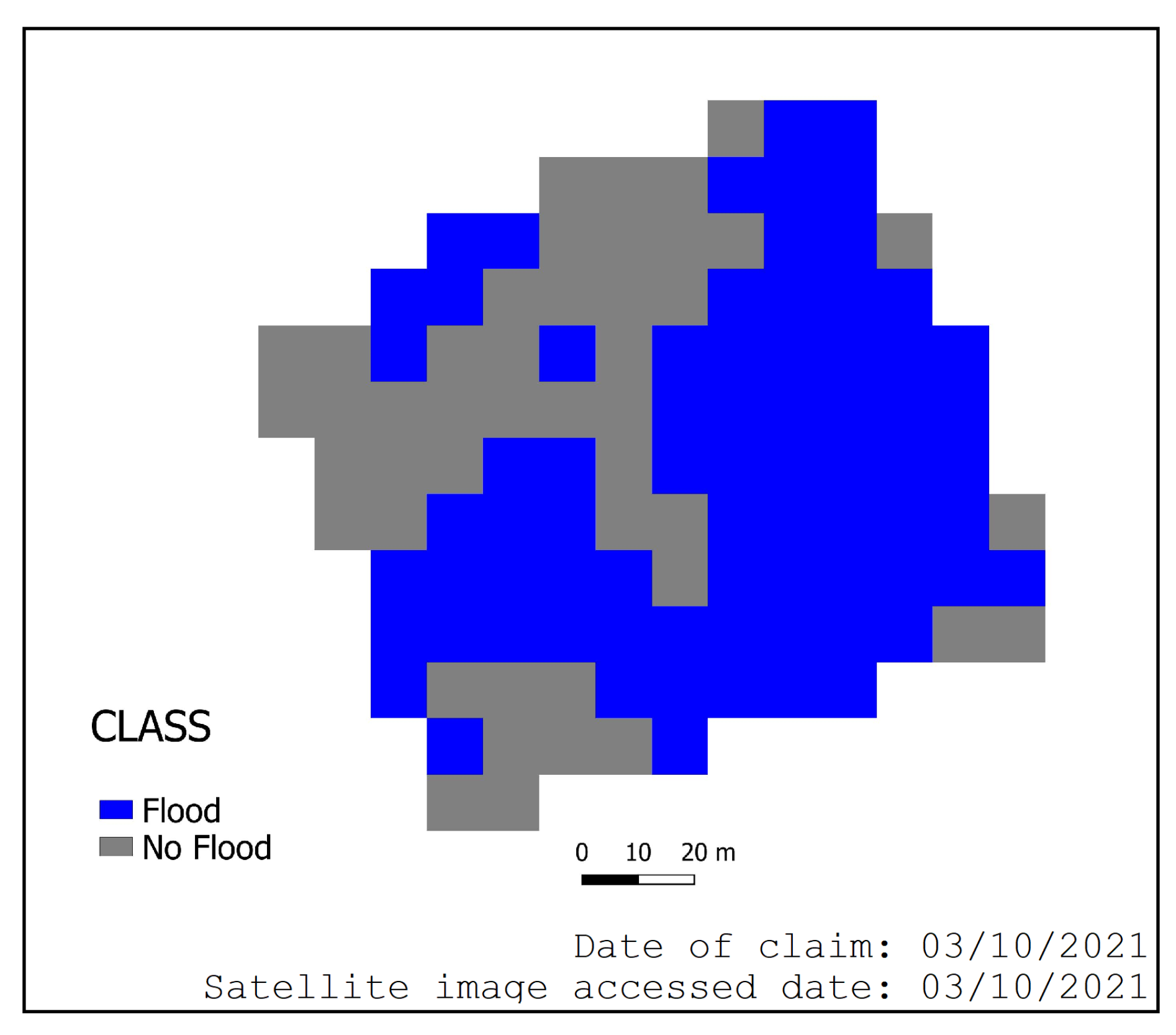 CLASS

Flood
No Flood

0 10 20 m

Date of claim: 03/10/2021
Satellite image accessed date: 03/10/2021